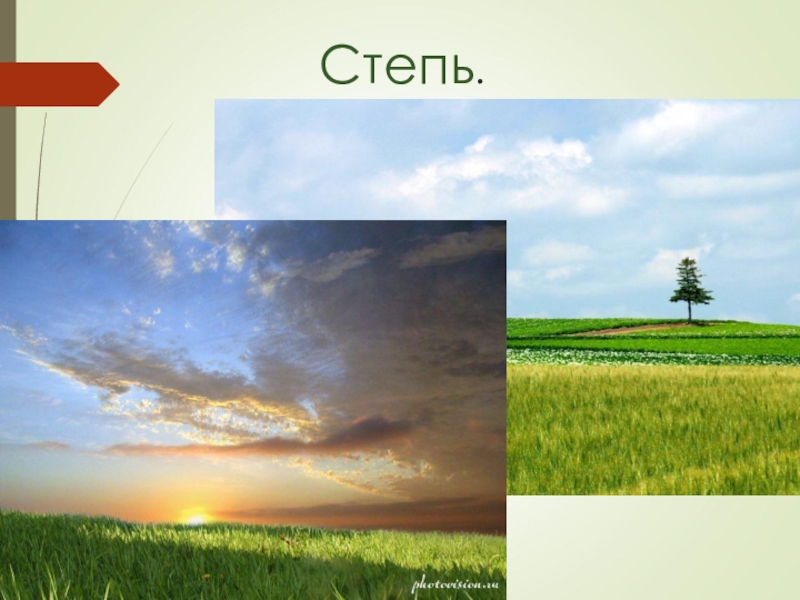 Степь.

photovision.ru